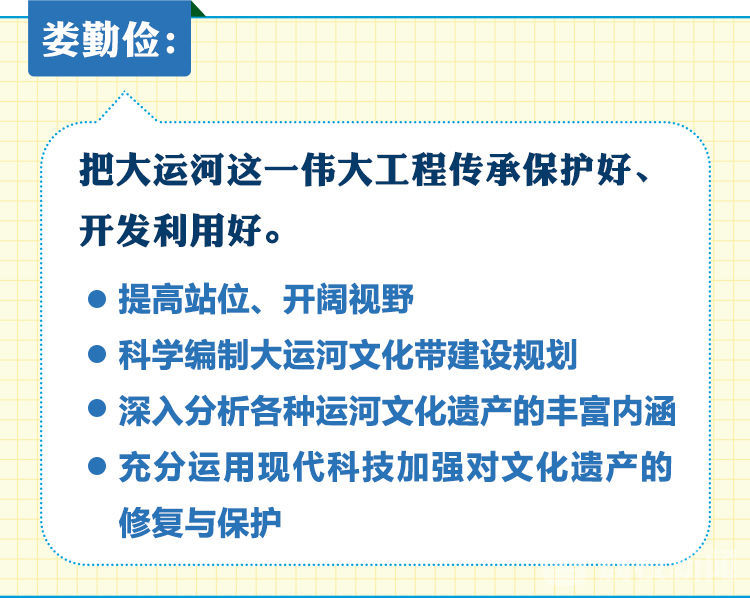 娄勤俭：

把大运河这一伟大工程传承保护好、开发利用好。

● 提高站位、开阔视野
● 科学编制大运河文化带建设规划
● 深入分析各种运河文化遗产的丰富内涵
● 充分运用现代科技加强对文化遗产的修复与保护